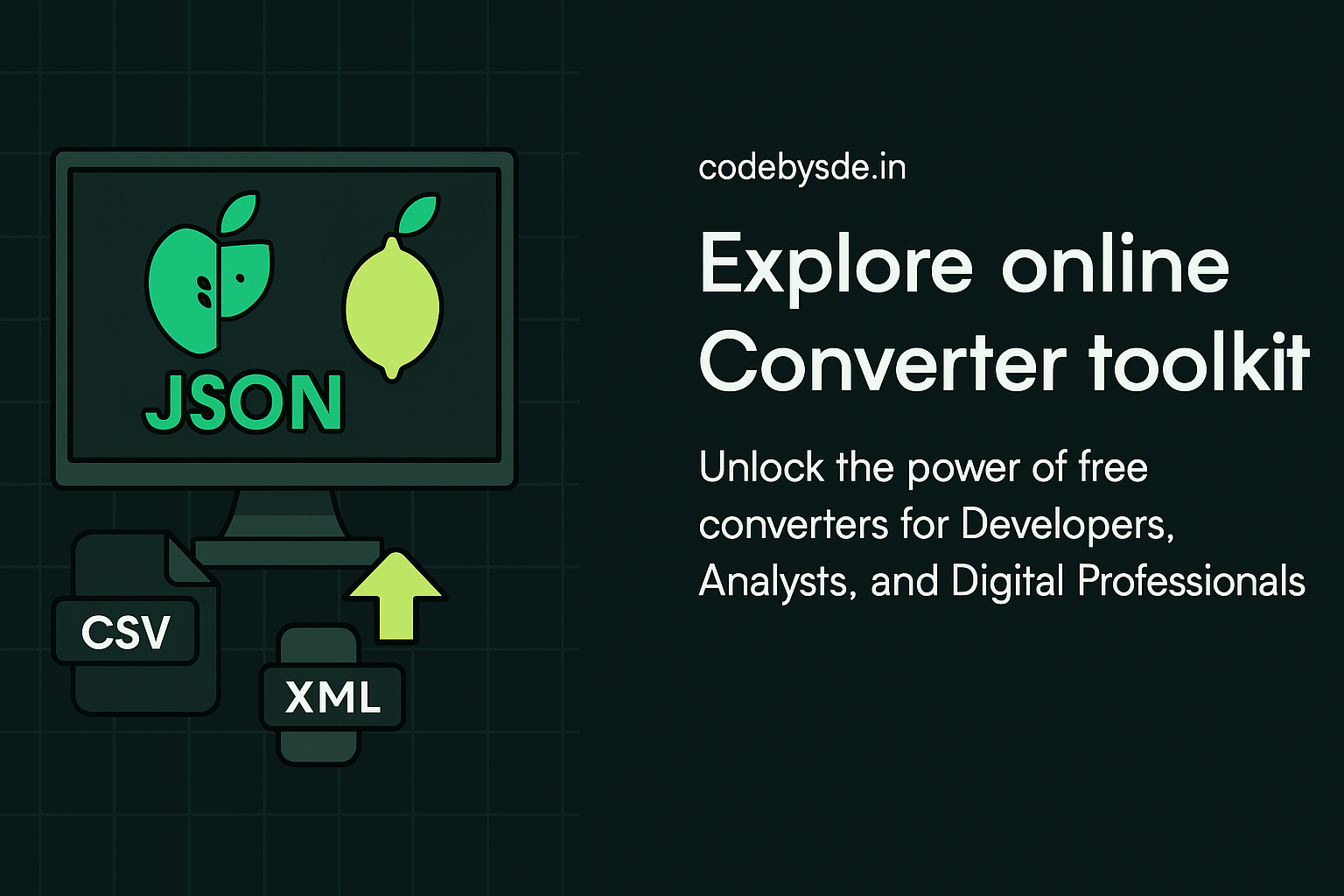 JSON

CSV

XML

codebysde.in

Explore online Converter toolkit

Unlock the power of free converters for Developers, Analysts, and Digital Professionals